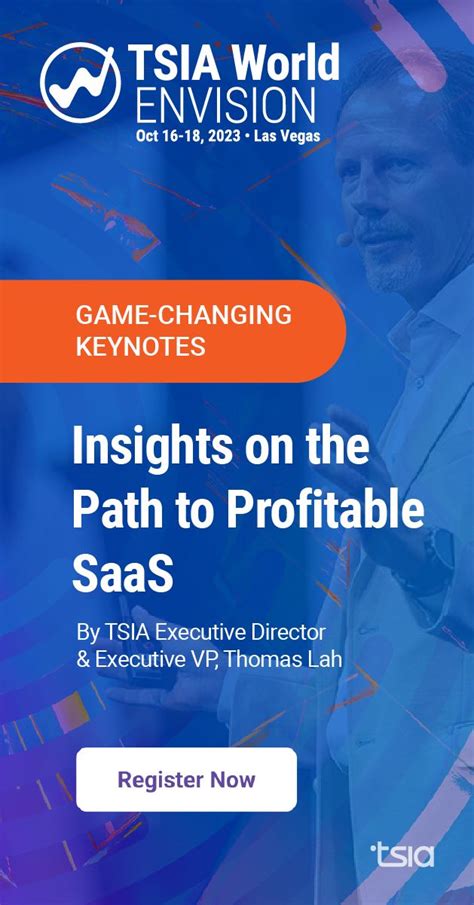 TSIA World
ENVISION
Oct 16-18, 2023 • Las Vegas

GAME-CHANGING KEYNOTES

Insights on the Path to Profitable SaaS

By TSIA Executive Director & Executive VP, Thomas Lah

Register Now

tsia